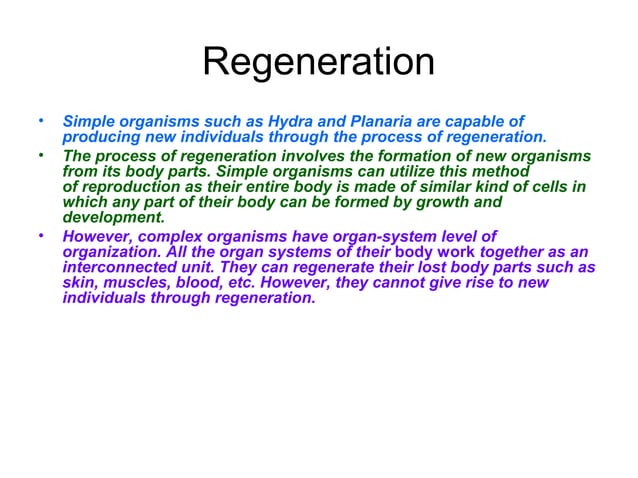 Regeneration

• Simple organisms such as Hydra and Planaria are capable of producing new individuals through the process of regeneration.

• The process of regeneration involves the formation of new organisms from its body parts. Simple organisms can utilize this method of reproduction as their entire body is made of similar kind of cells in which any part of their body can be formed by growth and development.

• However, complex organisms have organ-system level of organization. All the organ systems of their body work together as an interconnected unit. They can regenerate their lost body parts such as skin, muscles, blood, etc. However, they cannot give rise to new individuals through regeneration.